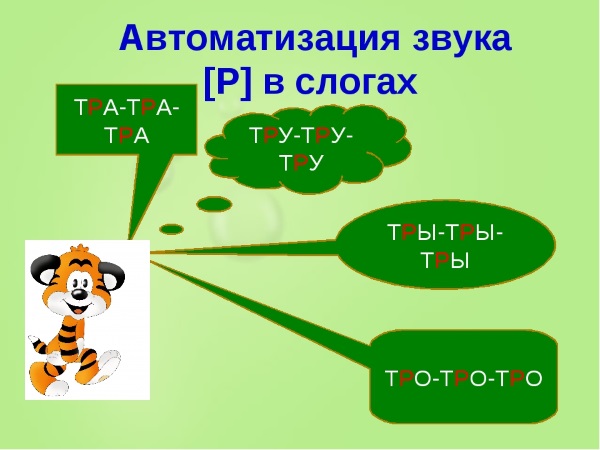 Автоматизация звука [Р] в слогах

ТРА-ТРА-ТРА

ТРУ-ТРУ-ТРУ

ТРЫ-ТРЫ-ТРЫ

ТРО-ТРО-ТРО